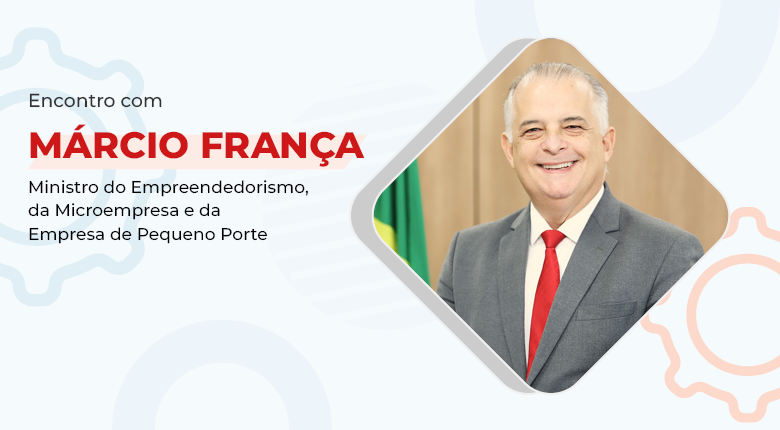 Encontro com

MÁRCIO FRANÇA

Ministro do Empreendedorismo, da Microempresa e da Empresa de Pequeno Porte